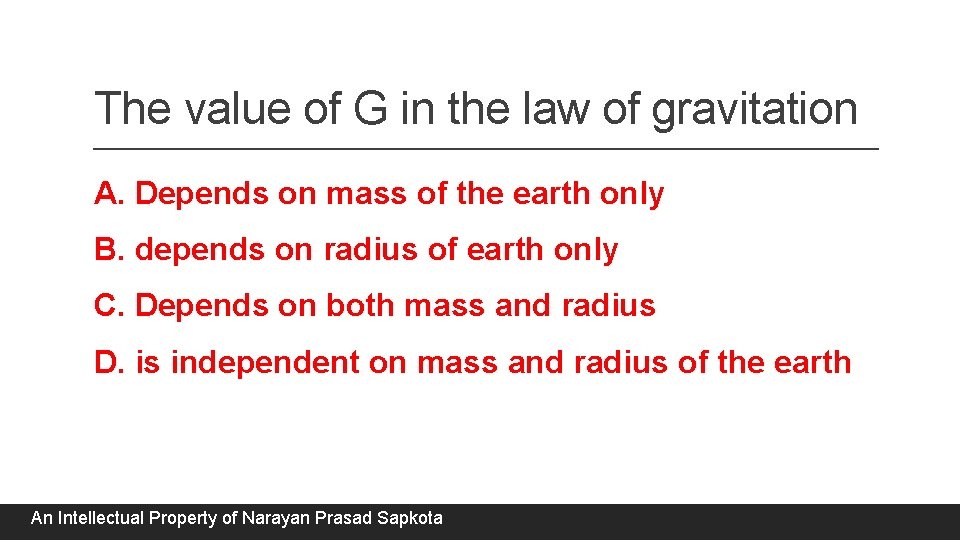 The value of G in the law of gravitation

A. Depends on mass of the earth only

B. depends on radius of earth only

C. Depends on both mass and radius

D. is independent on mass and radius of the earth

An Intellectual Property of Narayan Prasad Sapkota